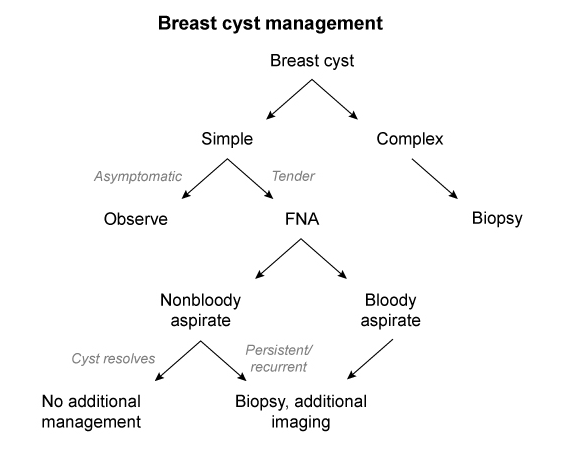 Breast cyst management

Breast cyst

Simple

Complex

Asymptomatic

Tender

Observe

FNA

Biopsy

Nonbloody aspirate

Bloody aspirate

Cyst resolves

Persistent/ recurrent

No additional management

Biopsy, additional imaging